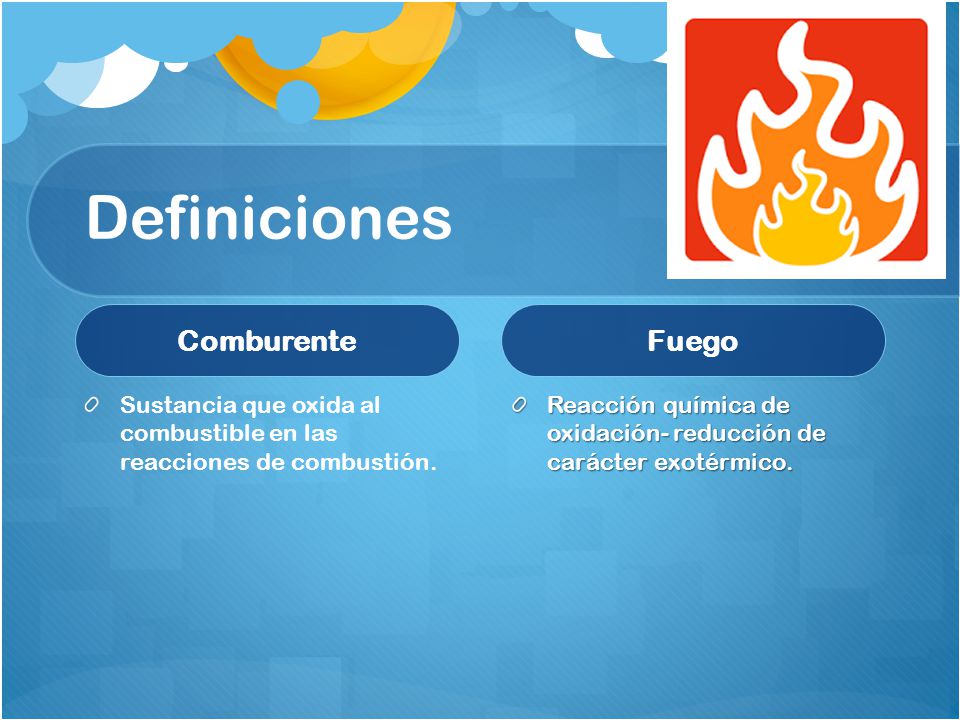 Definiciones

Comburente

Sustancia que oxida al combustible en las reacciones de combustión.

Fuego

Reacción química de oxidación- reducción de carácter exotérmico.